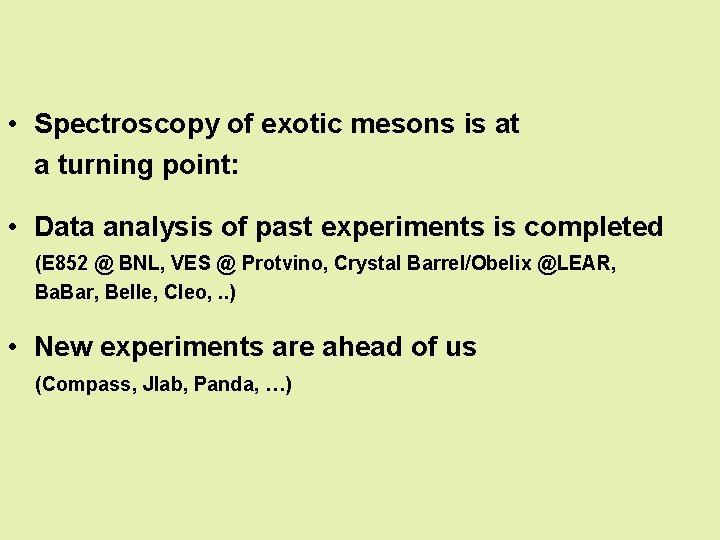 • Spectroscopy of exotic mesons is at a turning point:

• Data analysis of past experiments is completed
(E852 @ BNL, VES @ Protvino, Crystal Barrel/Obelix @LEAR, BaBar, Belle, Cleo, ..)

• New experiments are ahead of us
(Compass, Jlab, Panda, …)